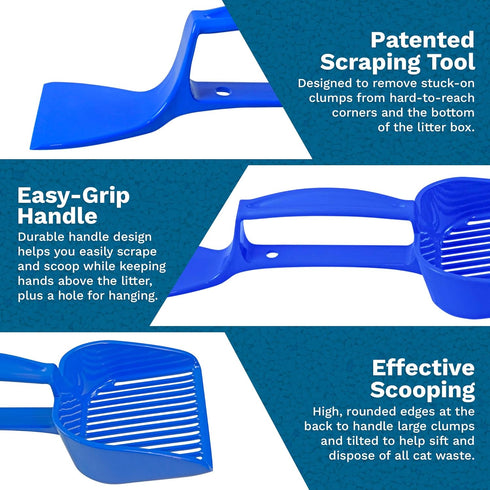 Patented Scraping Tool

Designed to remove stuck-on clumps from hard-to-reach corners and the bottom of the litter box.

Easy-Grip Handle

Durable handle design helps you easily scrape and scoop while keeping hands above the litter, plus a hole for hanging.

Effective Scooping

High, rounded edges at the back to handle large clumps and tilted to help sift and dispose of all cat waste.